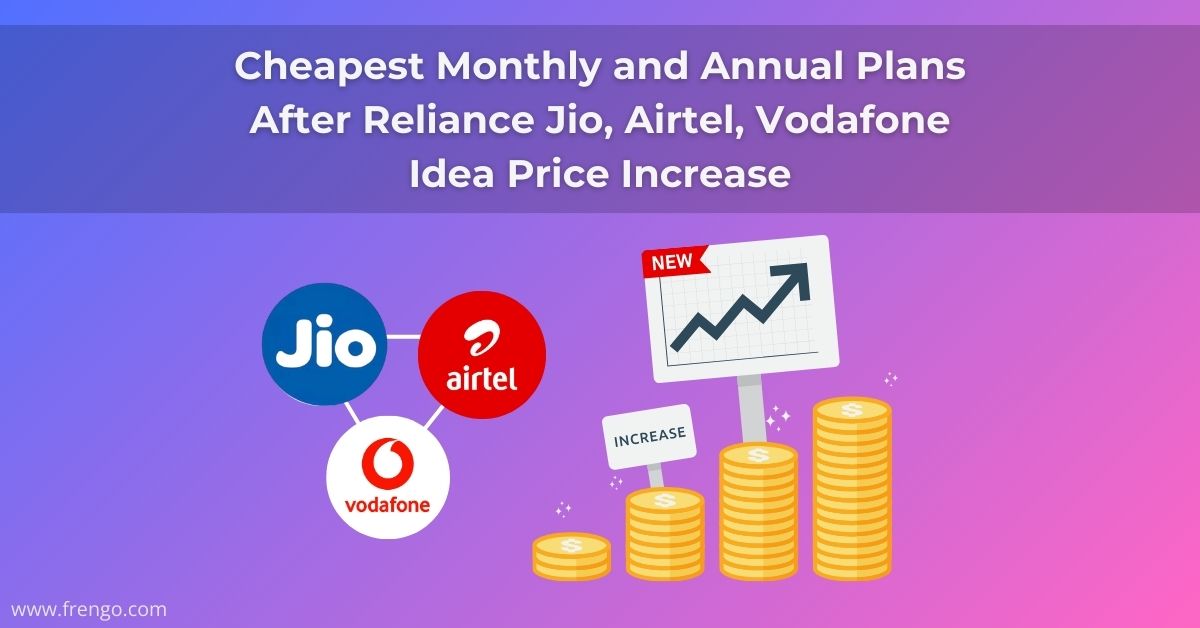 Cheapest Monthly and Annual Plans After Reliance Jio, Airtel, Vodafone Idea Price Increase

Jio

airtel

vodafone

NEW

INCREASE

$

$

$

$

www.frengo.com